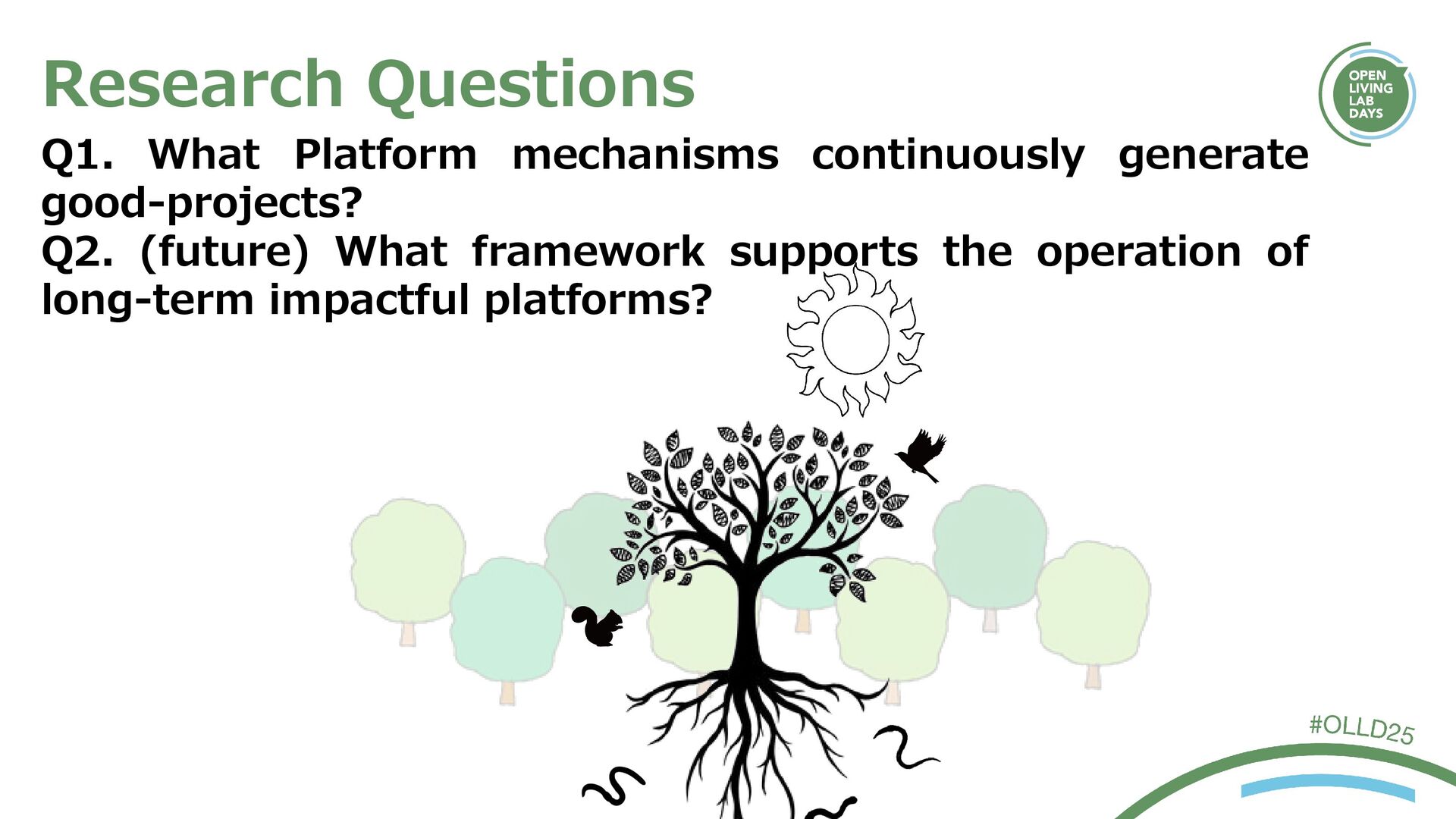 Research Questions

OPEN LIVING LAB DAYS

Q1. What Platform mechanisms continuously generate good-projects?
Q2. (future) What framework supports the operation of long-term impactful platforms?

#OLLD25